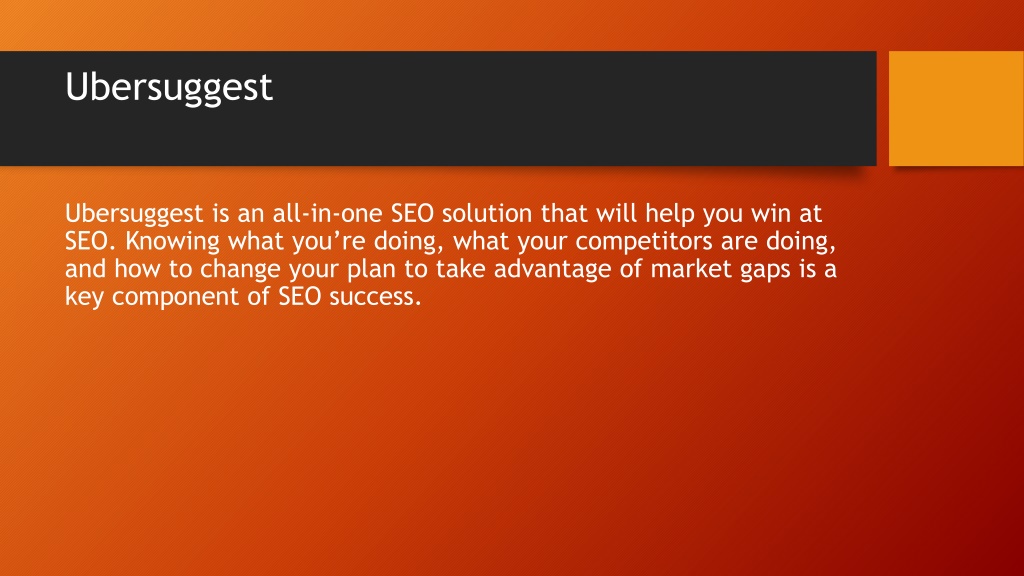 Ubersuggest

Ubersuggest is an all-in-one SEO solution that will help you win at SEO. Knowing what you’re doing, what your competitors are doing, and how to change your plan to take advantage of market gaps is a key component of SEO success.